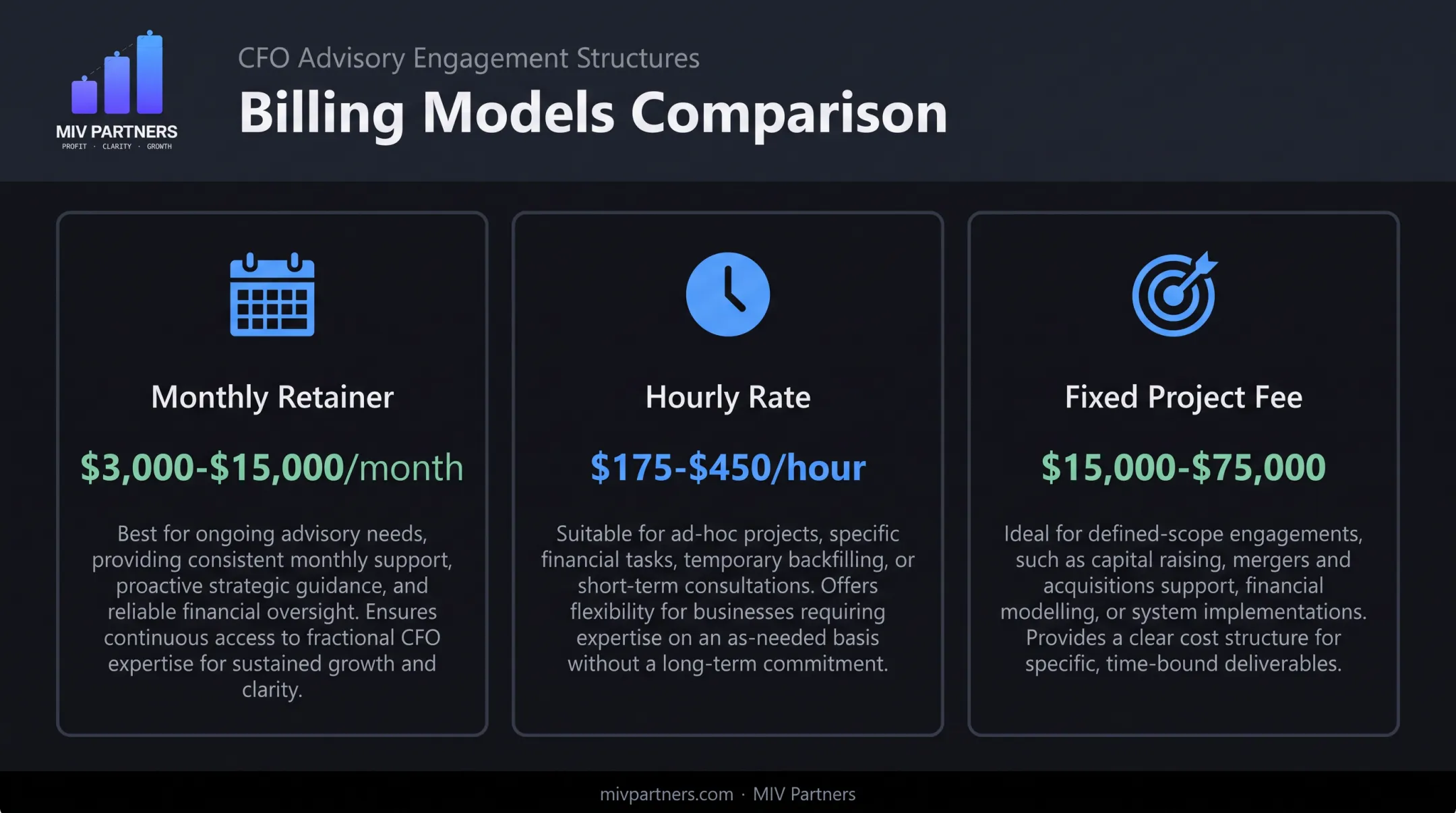 MIV PARTNERS
PROFIT · CLARITY · GROWTH

CFO Advisory Engagement Structures

Billing Models Comparison

Monthly Retainer

\$3,000-\$15,000/month

Best for ongoing advisory needs, providing consistent monthly support, proactive strategic guidance, and reliable financial oversight. Ensures continuous access to fractional CFO expertise for sustained growth and clarity.

Hourly Rate

\$175-\$450/hour

Suitable for ad-hoc projects, specific financial tasks, temporary backfilling, or short-term consultations. Offers flexibility for businesses requiring expertise on an as-needed basis without a long-term commitment.

Fixed Project Fee

\$15,000-\$75,000

Ideal for defined-scope engagements, such as capital raising, mergers and acquisitions support, financial modelling, or system implementations. Provides a clear cost structure for specific, time-bound deliverables.

mivpartners.com · MIV Partners